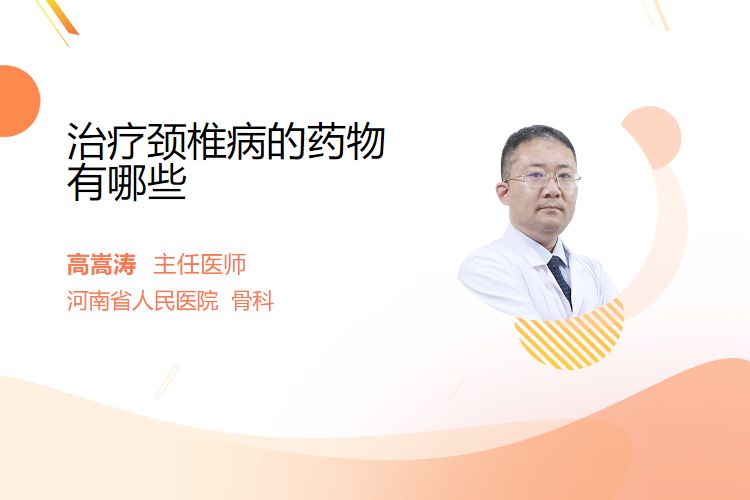 治疗颈椎病的药物有哪些

高嵩涛 主任医师
河南省人民医院 骨科